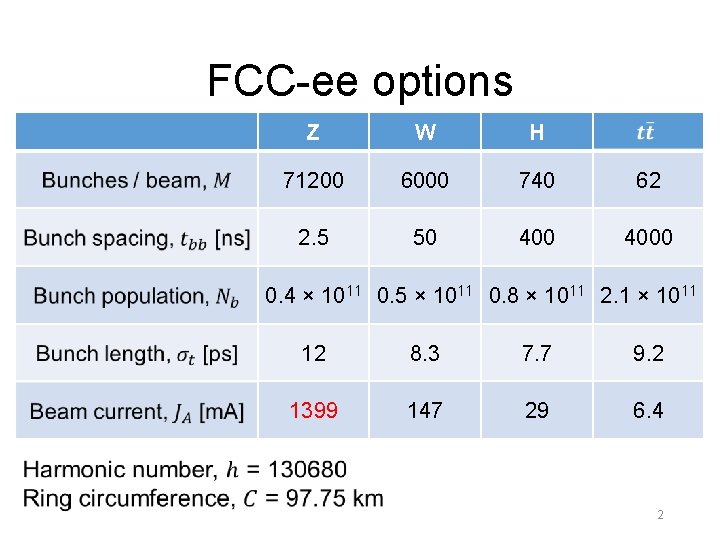 FCC-ee options

| | Z | W | H | $t\bar{t}$ |
|---|---|---|---|---|
| Bunches / beam, $M$ | 71200 | 6000 | 740 | 62 |
| Bunch spacing, $t_{bb}$ [ns] | 2.5 | 50 | 400 | 4000 |
| Bunch population, $N_b$ | $0.4 \times 10^{11}$ | $0.5 \times 10^{11}$ | $0.8 \times 10^{11}$ | $2.1 \times 10^{11}$ |
| Bunch length, $\sigma_t$ [ps] | 12 | 8.3 | 7.7 | 9.2 |
| Beam current, $J_A$ [mA] | 1399 | 147 | 29 | 6.4 |

Harmonic number, $h$ = 130680
Ring circumference, $C$ = 97.75 km

2